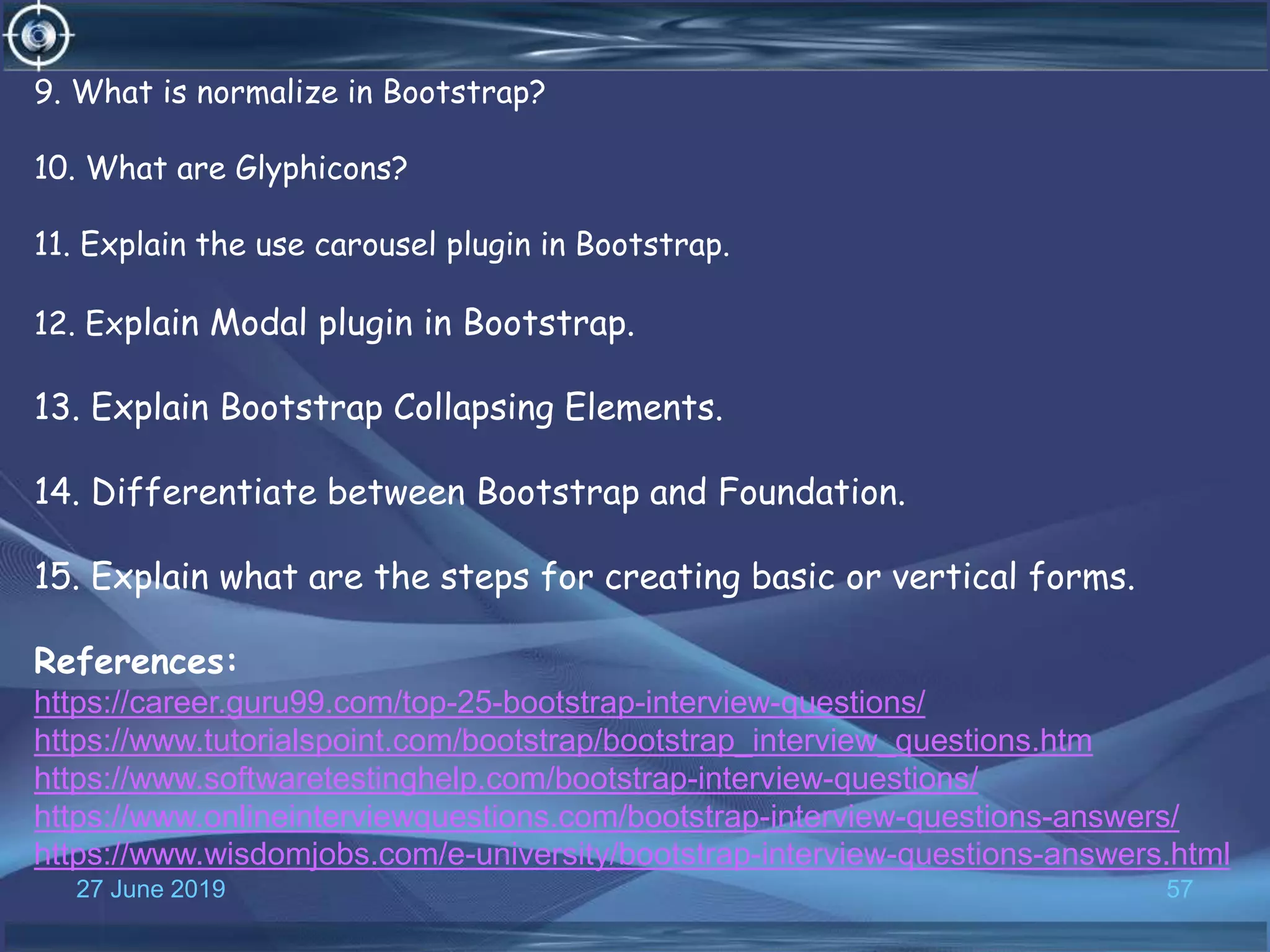 9. What is normalize in Bootstrap?

10. What are Glyphicons?

11. Explain the use carousel plugin in Bootstrap.

12. Explain Modal plugin in Bootstrap.

13. Explain Bootstrap Collapsing Elements.

14. Differentiate between Bootstrap and Foundation.

15. Explain what are the steps for creating basic or vertical forms.

References:
https://career.guru99.com/top-25-bootstrap-interview-questions/
https://www.tutorialspoint.com/bootstrap/bootstrap_interview_questions.htm
https://www.softwaretestinghelp.com/bootstrap-interview-questions/
https://www.onlineinterviewquestions.com/bootstrap-interview-questions-answers/
https://www.wisdomjobs.com/e-university/bootstrap-interview-questions-answers.html

27 June 2019

57